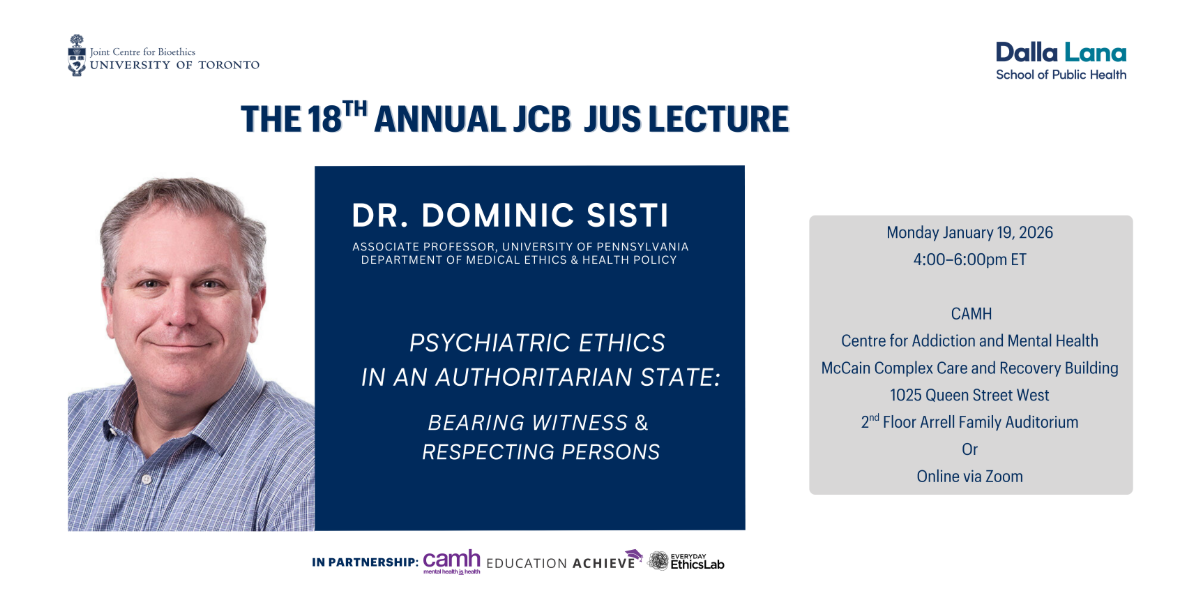 Joint Centre for Bioethics
UNIVERSITY OF TORONTO

Dalla Lana
School of Public Health

THE 18$^{TH}$ ANNUAL JCB JUS LECTURE

DR. DOMINIC SISTI

ASSOCIATE PROFESSOR, UNIVERSITY OF PENNSYLVANIA
DEPARTMENT OF MEDICAL ETHICS & HEALTH POLICY

PSYCHIATRIC ETHICS IN AN AUTHORITARIAN STATE:

BEARING WITNESS & RESPECTING PERSONS

Monday January 19, 2026
4:00–6:00pm ET

CAMH
Centre for Addiction and Mental Health
McCain Complex Care and Recovery Building
1025 Queen Street West
2$^{nd}$ Floor Arrell Family Auditorium
Or
Online via Zoom

IN PARTNERSHIP: camh mental health is health EDUCATION ACHIEVE EVERYDAY EthicsLab